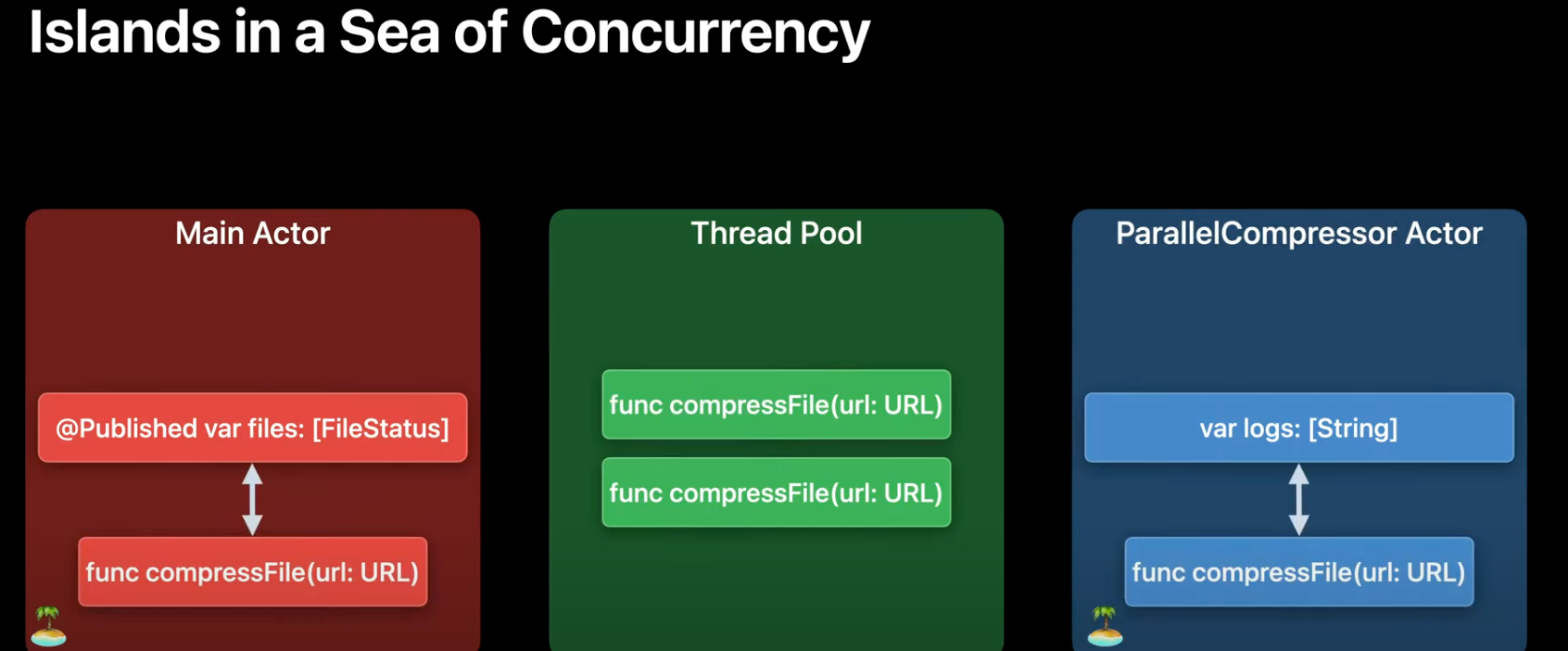 Islands in a Sea of Concurrency

Main Actor

@Published var files: [FileStatus]

func compressFile(url: URL)

Thread Pool

func compressFile(url: URL)

func compressFile(url: URL)

ParallelCompressor Actor

var logs: [String]

func compressFile(url: URL)